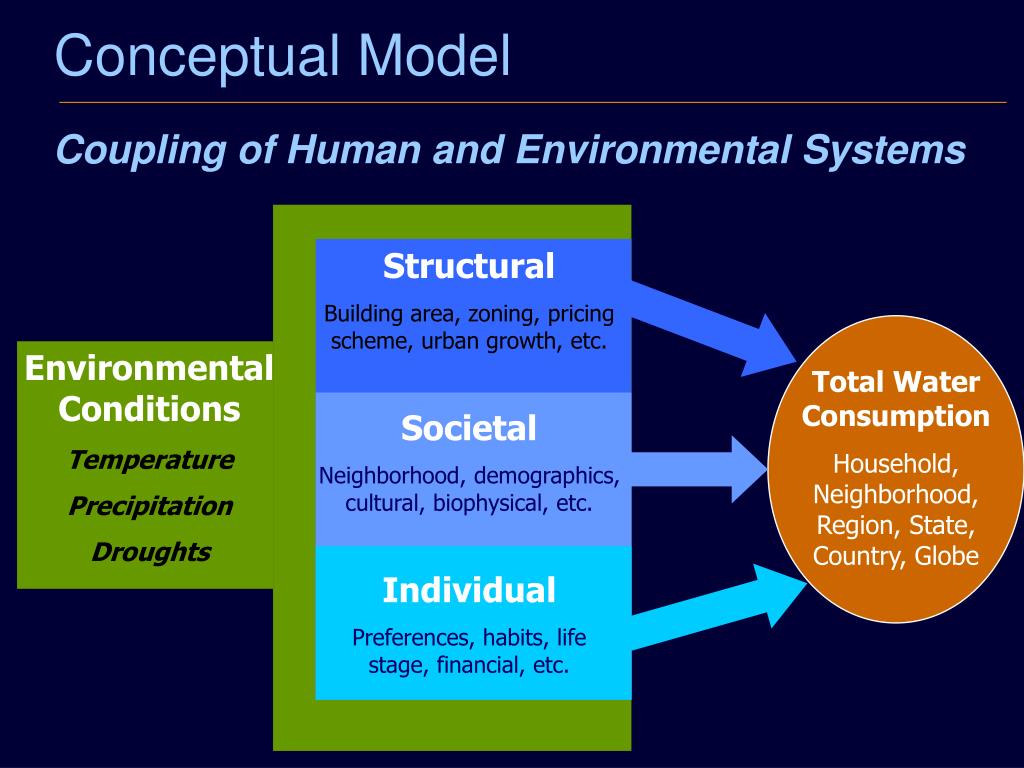 Conceptual Model

Coupling of Human and Environmental Systems

Environmental Conditions

Temperature

Precipitation

Droughts

Structural

Building area, zoning, pricing scheme, urban growth, etc.

Societal

Neighborhood, demographics, cultural, biophysical, etc.

Individual

Preferences, habits, life stage, financial, etc.

Total Water Consumption

Household, Neighborhood, Region, State, Country, Globe